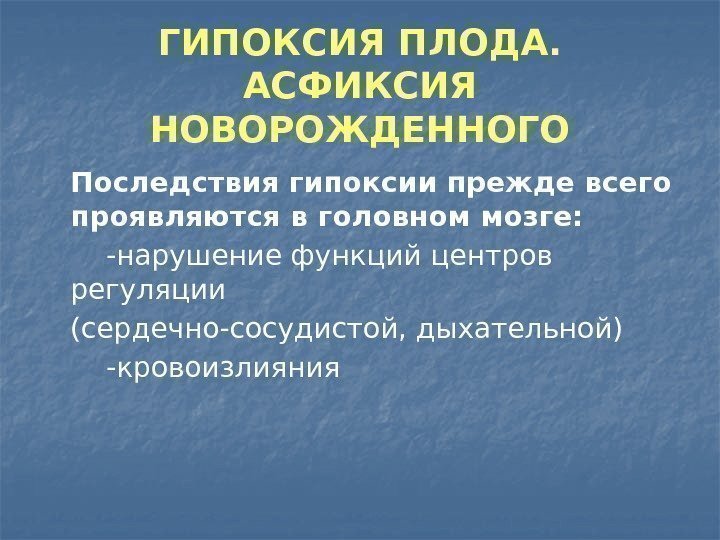 ГИПОКСИЯ ПЛОДА. АСФИКСИЯ НОВОРОЖДЕННОГО

Последствия гипоксии прежде всего проявляются в головном мозге:

-нарушение функций центров регуляции

(сердечно-сосудистой, дыхательной)

-кровоизлияния